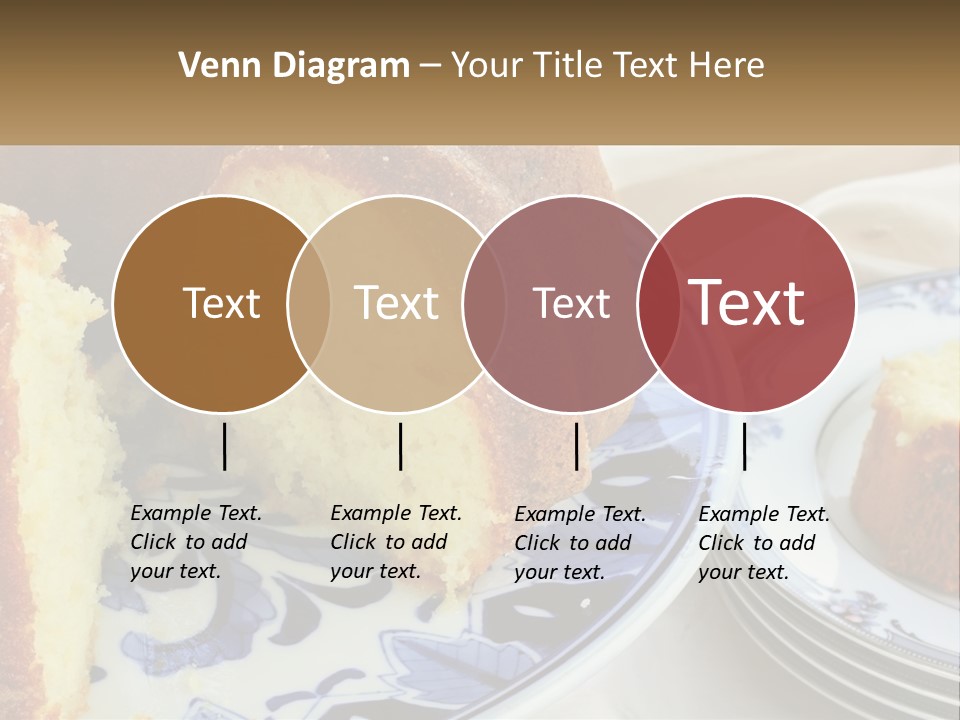 Venn Diagram – Your Title Text Here

Text

Text

Text

Text

Example Text. Click to add your text.

Example Text. Click to add your text.

Example Text. Click to add your text.

Example Text. Click to add your text.